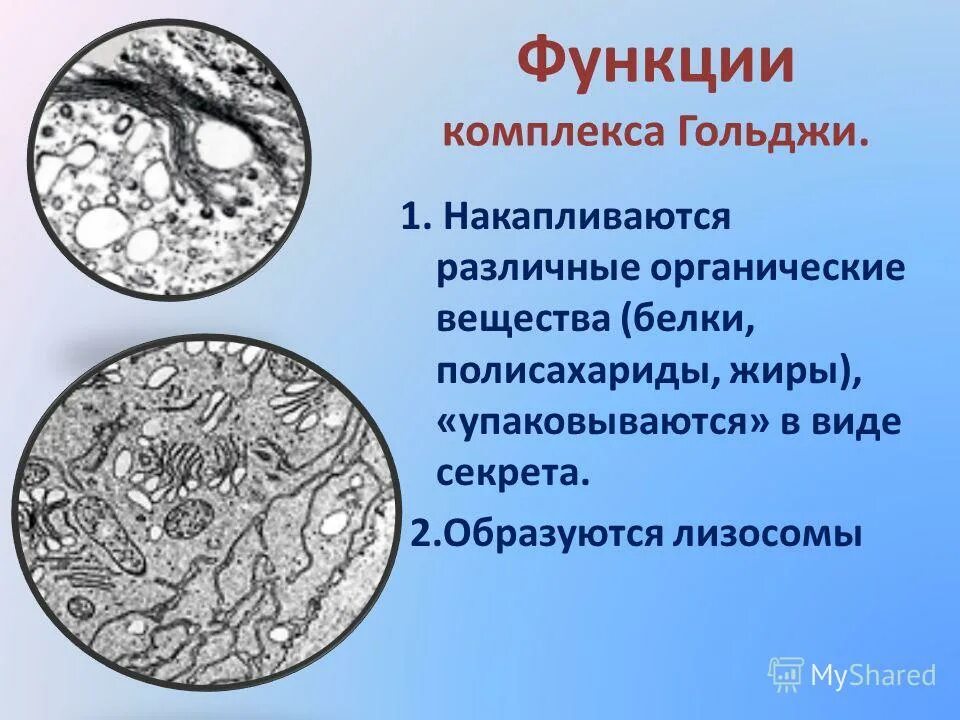 Функции комплекса Гольджи.

1. Накапливаются различные органические вещества (белки, полисахариды, жиры), «упаковываются» в виде секрета.

2.Образуются лизосомы

MyShared